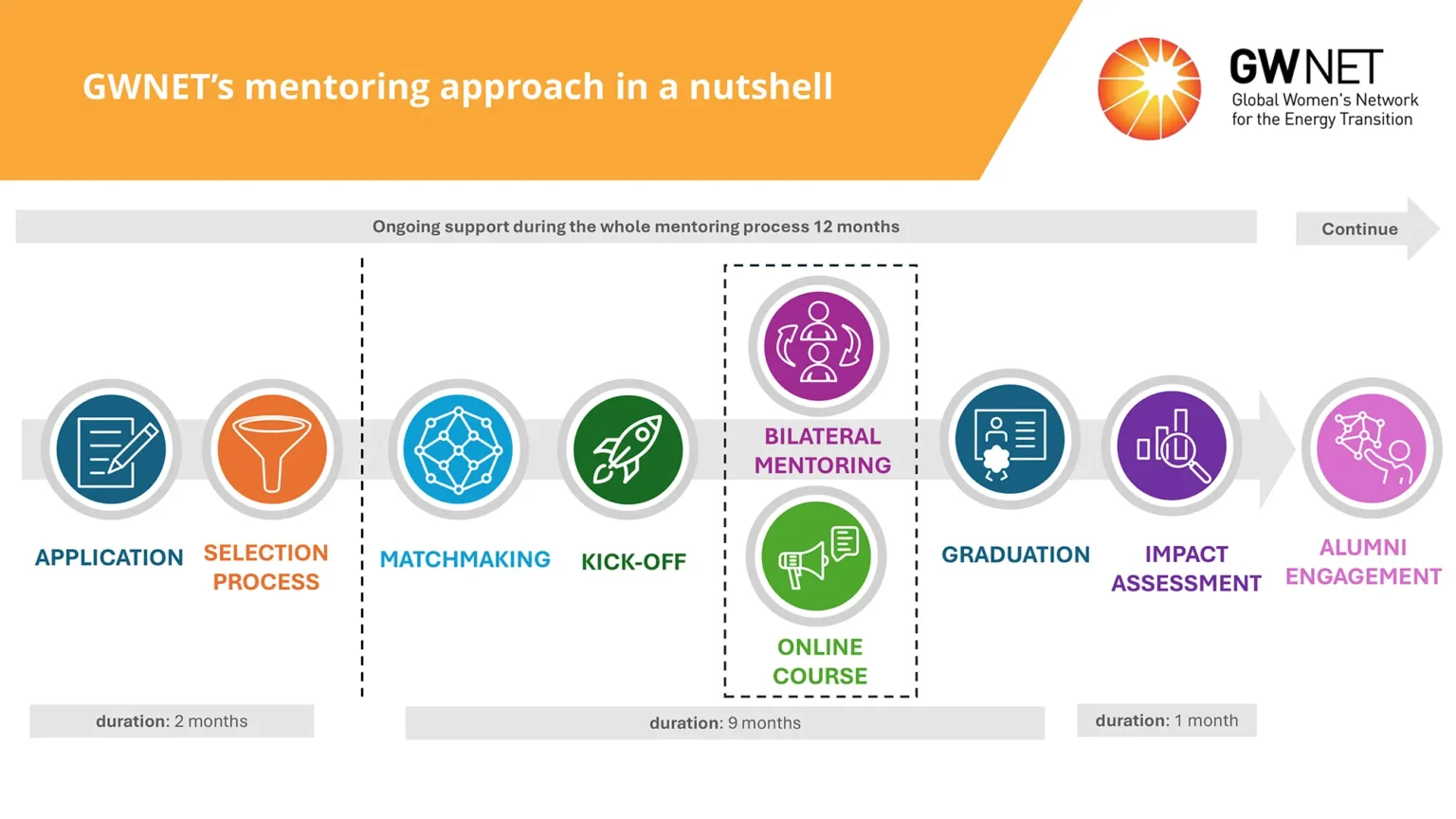 GWNET's mentoring approach in a nutshell

GWNET
Global Women's Network for the Energy Transition

Ongoing support during the whole mentoring process 12 months

Continue

APPLICATION

SELECTION PROCESS

MATCHMAKING

KICK-OFF

BILATERAL MENTORING

ONLINE COURSE

GRADUATION

IMPACT ASSESSMENT

ALUMNI ENGAGEMENT

duration: 2 months

duration: 9 months

duration: 1 month